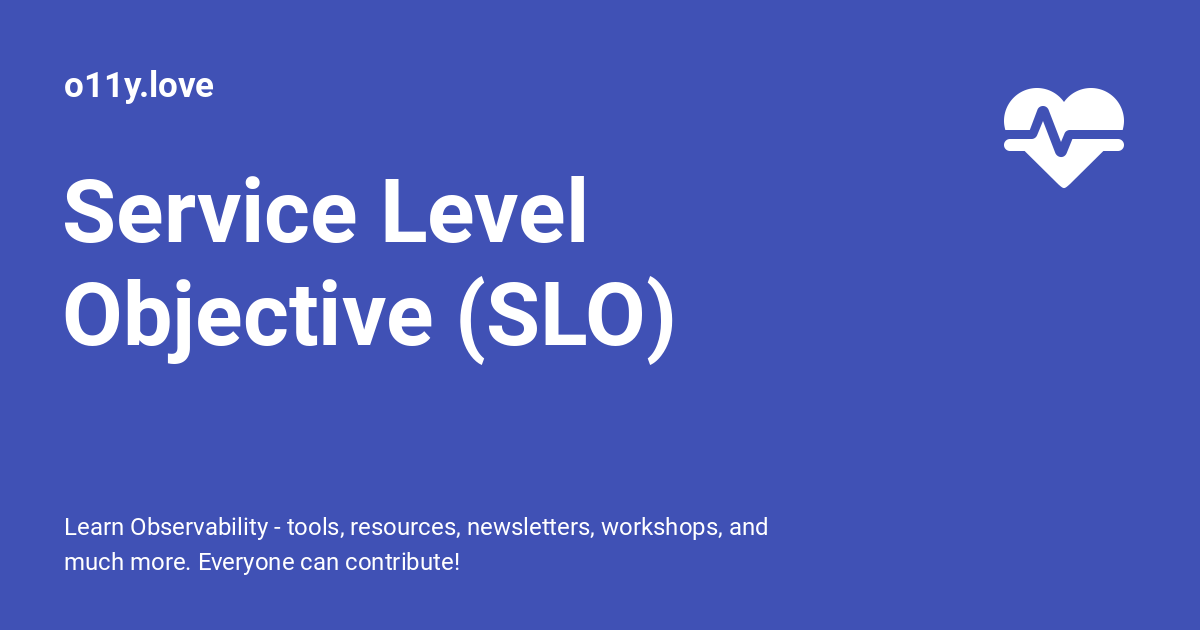 o11y.love

Service Level Objective (SLO)

Learn Observability - tools, resources, newsletters, workshops, and much more. Everyone can contribute!